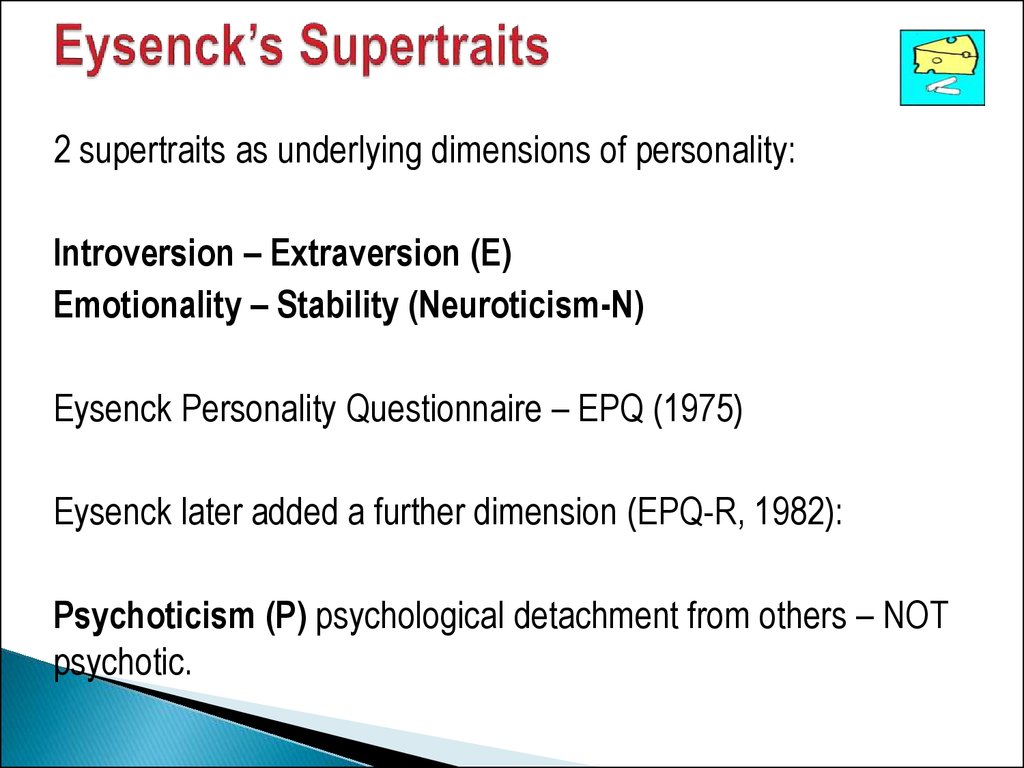 Eysenck's Supertraits

2 supertraits as underlying dimensions of personality:

Introversion – Extraversion (E)
Emotionality – Stability (Neuroticism-N)

Eysenck Personality Questionnaire – EPQ (1975)

Eysenck later added a further dimension (EPQ-R, 1982):

Psychoticism (P) psychological detachment from others – NOT psychotic.